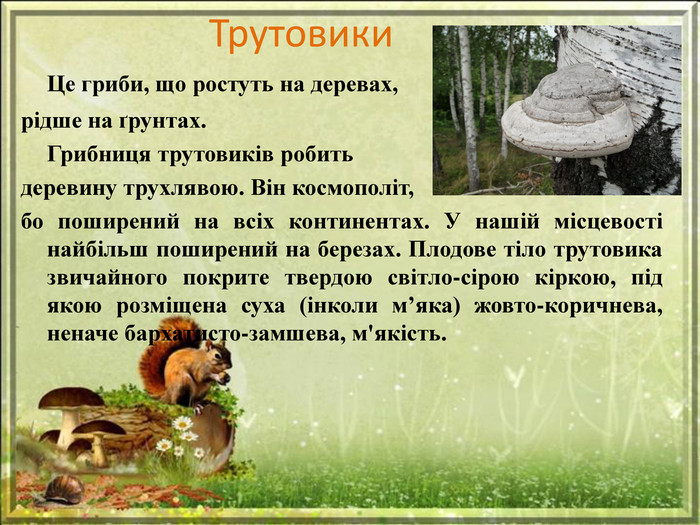 Трутовики

Це гриби, що ростуть на деревах, рідше на ґрунтах.

Грибниця трутовиків робить деревину трухлявою. Він космополіт, бо поширений на всіх континентах. У нашій місцевості найбільш поширений на березах. Плодове тіло трутовика звичайного покрите твердою світло-сірою кіркою, під якою розміщена суха (інколи м’яка) жовто-коричнева, неначе бархатисто-замшева, м'якість.